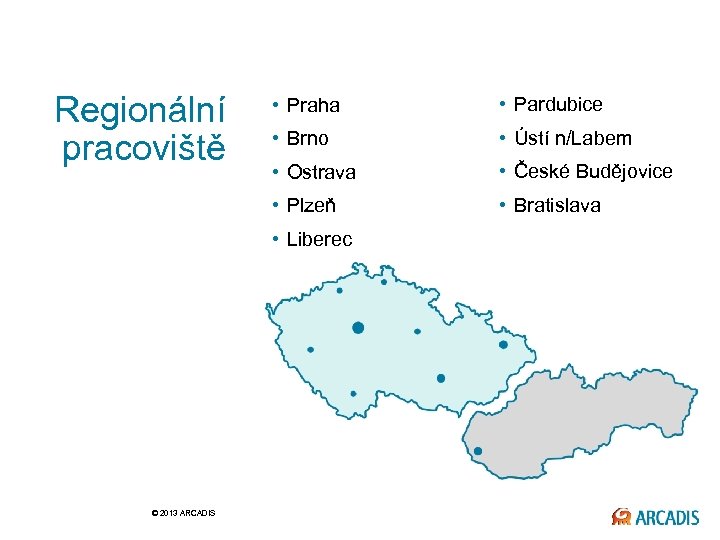 Regionální pracoviště

• Praha
• Brno
• Ostrava
• Plzeň
• Liberec

• Pardubice
• Ústí n/Labem
• České Budějovice
• Bratislava

© 2013 ARCADIS

ARCADIS